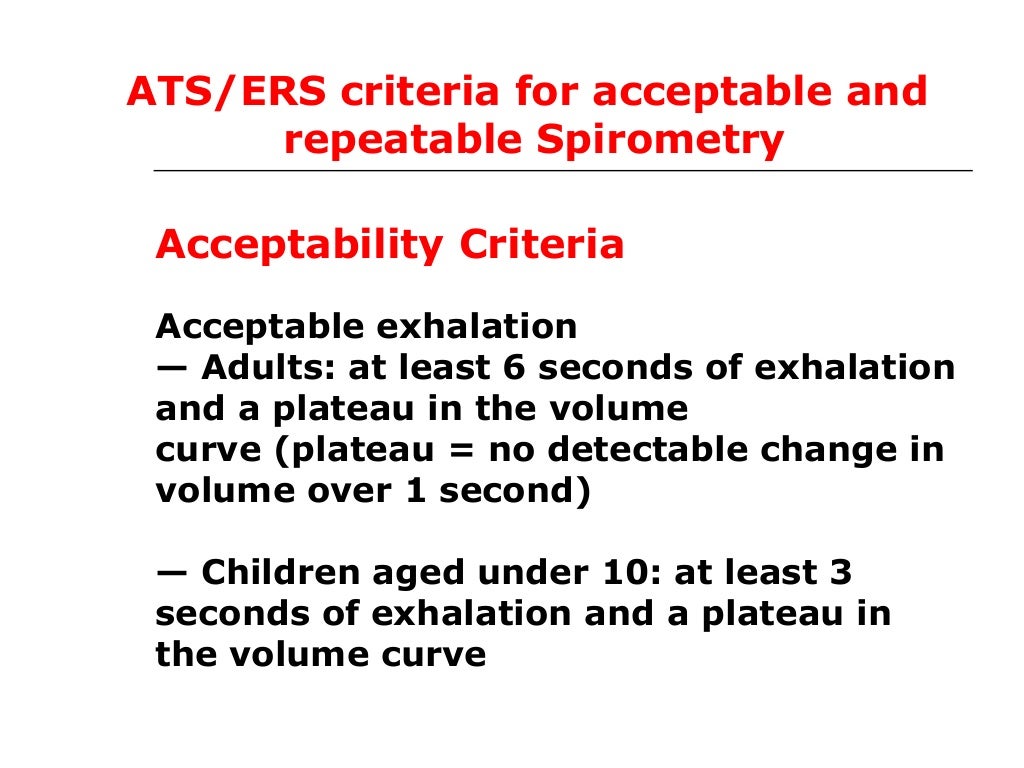 ATS/ERS criteria for acceptable and repeatable Spirometry

Acceptability Criteria

Acceptable exhalation
— Adults: at least 6 seconds of exhalation and a plateau in the volume curve (plateau = no detectable change in volume over 1 second)

— Children aged under 10: at least 3 seconds of exhalation and a plateau in the volume curve